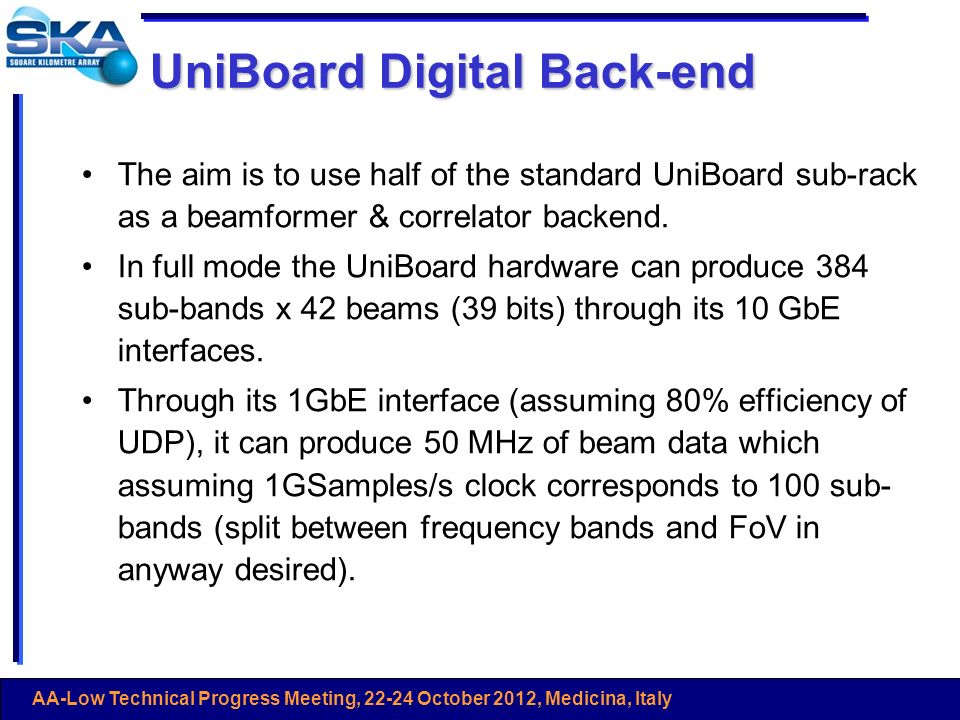 SKA
SQUARE KILOMETRE ARRAY

UniBoard Digital Back-end

• The aim is to use half of the standard UniBoard sub-rack as a beamformer & correlator backend.

• In full mode the UniBoard hardware can produce 384 sub-bands x 42 beams (39 bits) through its 10 GbE interfaces.

• Through its 1GbE interface (assuming 80% efficiency of UDP), it can produce 50 MHz of beam data which assuming 1GSamples/s clock corresponds to 100 sub-bands (split between frequency bands and FoV in anyway desired).

AA-Low Technical Progress Meeting, 22-24 October 2012, Medicina, Italy